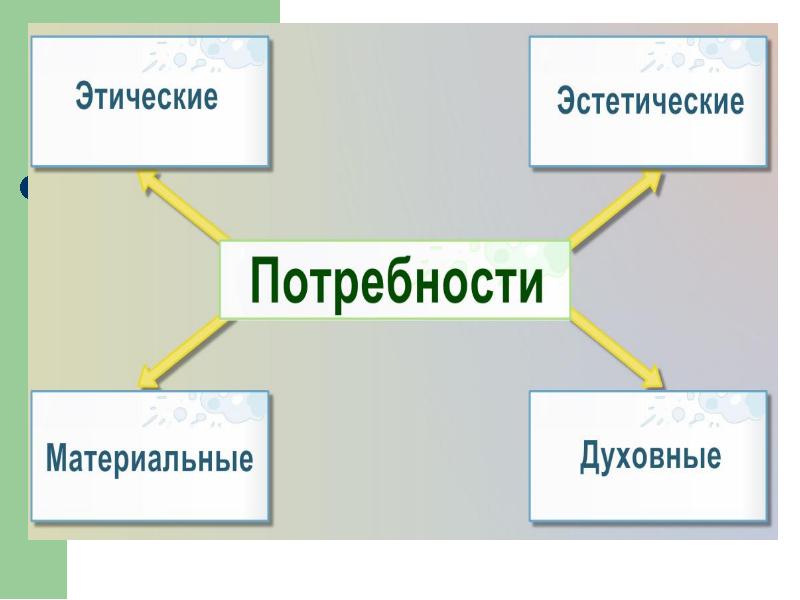 Этические

Эстетические

Потребности

Материальные

Духовные